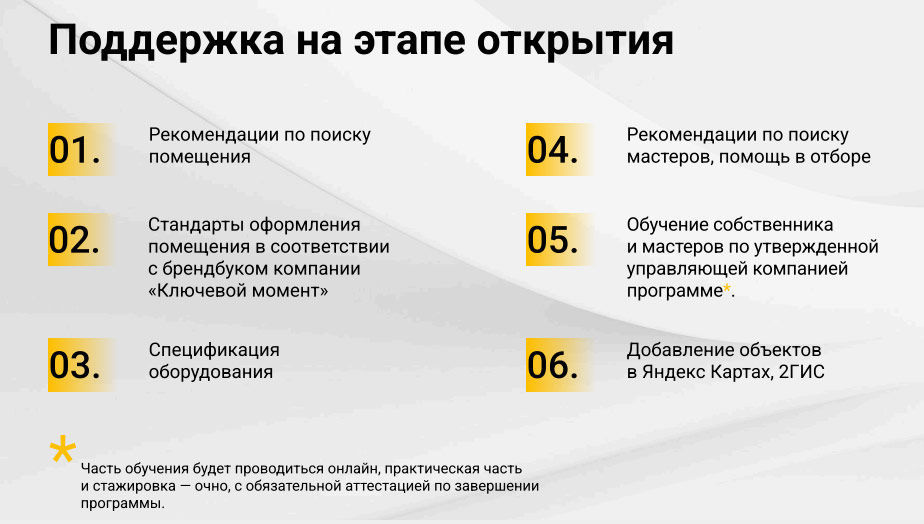 Поддержка на этапе открытия

01.

Рекомендации по поиску помещения

02.

Стандарты оформления помещения в соответствии с брендбуком компании «Ключевой момент»

03.

Спецификация оборудования

04.

Рекомендации по поиску мастеров, помощь в отборе

05.

Обучение собственника и мастеров по утвержденной управляющей компанией программе*.

06.

Добавление объектов в Яндекс Картах, 2ГИС

*

Часть обучения будет проводиться онлайн, практическая часть и стажировка — очно, с обязательной аттестацией по завершении программы.